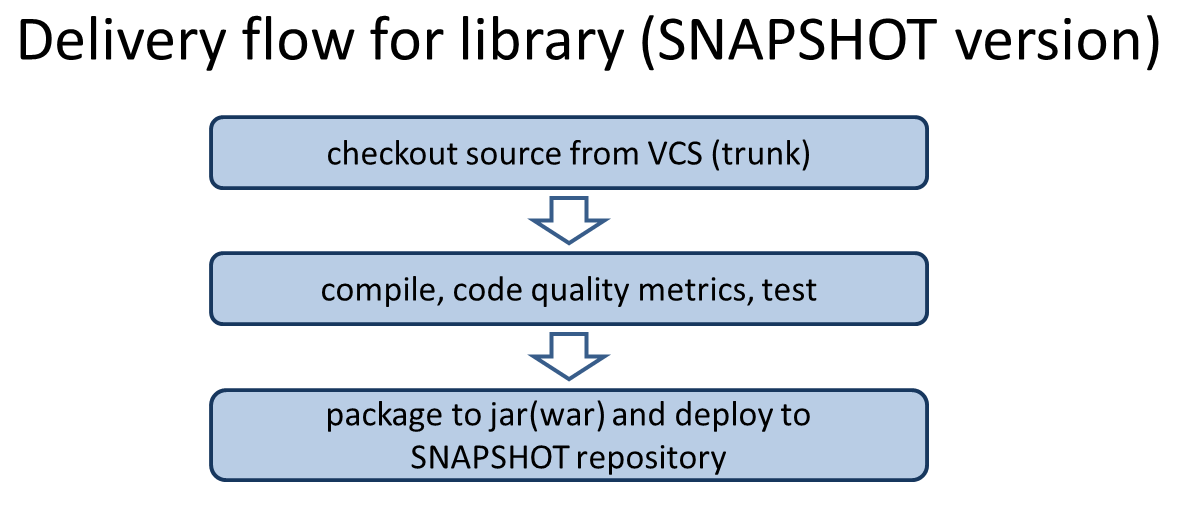 Delivery flow for library (SNAPSHOT version)

checkout source from VCS (trunk)

compile, code quality metrics, test

package to jar(war) and deploy to SNAPSHOT repository